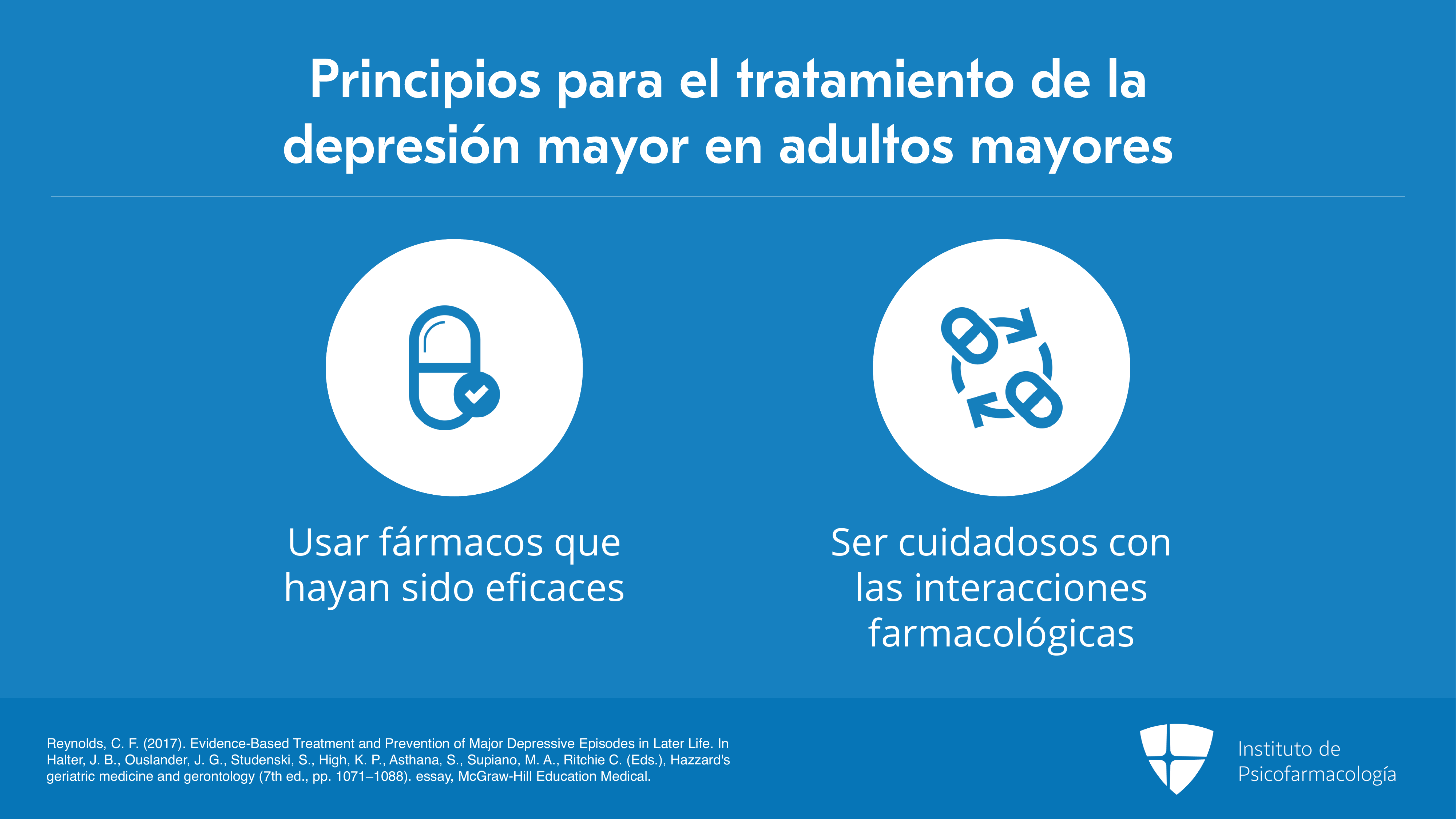 Principios para el tratamiento de la depresión mayor en adultos mayores

Usar fármacos que hayan sido eficaces

Ser cuidadosos con las interacciones farmacológicas

Reynolds, C. F. (2017). Evidence-Based Treatment and Prevention of Major Depressive Episodes in Later Life. In Halter, J. B., Ouslander, J. G., Studenski, S., High, K. P., Asthana, S., Supiano, M. A., Ritchie C. (Eds.), Hazzard's geriatric medicine and gerontology (7th ed., pp. 1071–1088). essay, McGraw-Hill Education Medical.

Instituto de Psicofarmacología